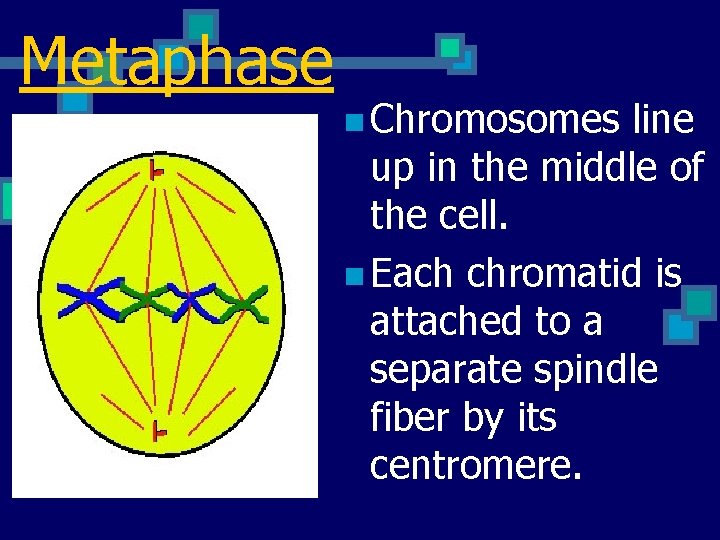 Metaphase

Chromosomes line up in the middle of the cell.

Each chromatid is attached to a separate spindle fiber by its centromere.